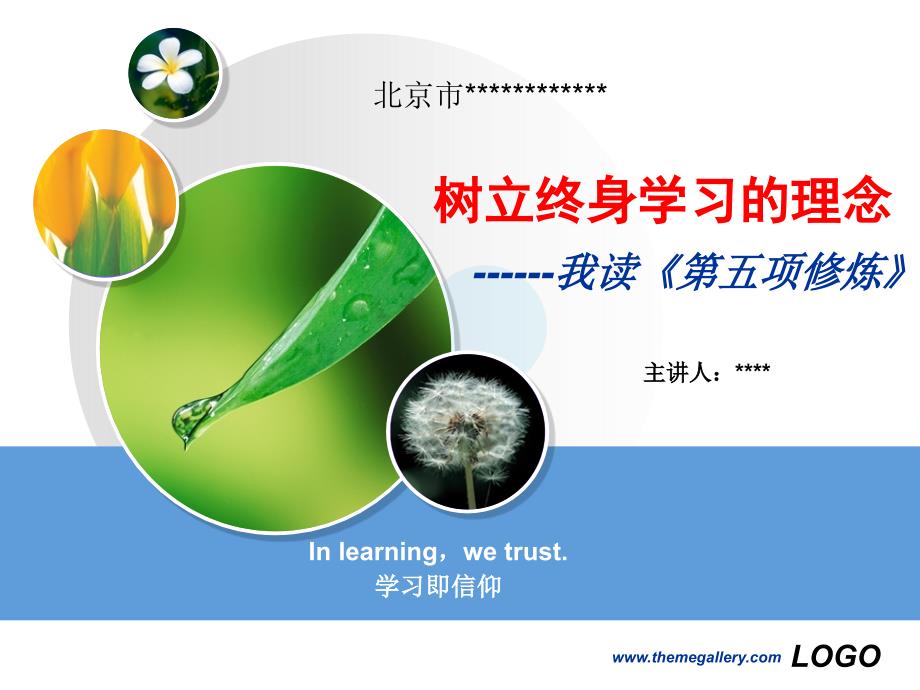 北京市************

树立终身学习的理念

------我读《第五项修炼》

主讲人：****

In learning，we trust.
学习即信仰

www.themegallery.com LOGO